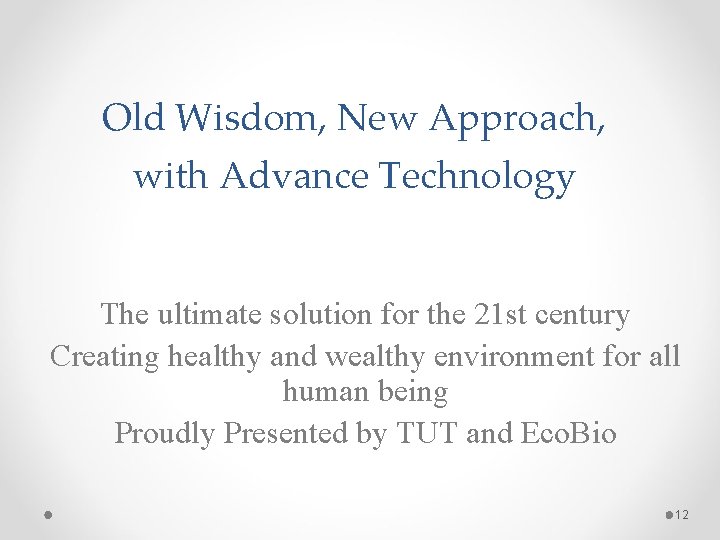 Old Wisdom, New Approach, with Advance Technology

The ultimate solution for the 21st century

Creating healthy and wealthy environment for all human being

Proudly Presented by TUT and EcoBio

12